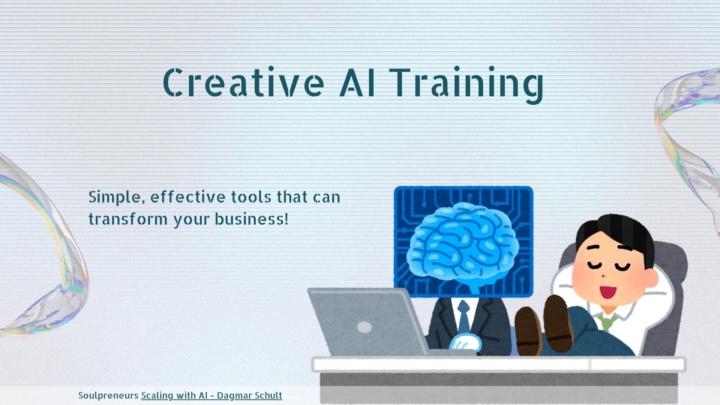 Creative AI Training

Simple, effective tools that can transform your business!

Soulpreneurs Scaling with AI - Dagmar Schult